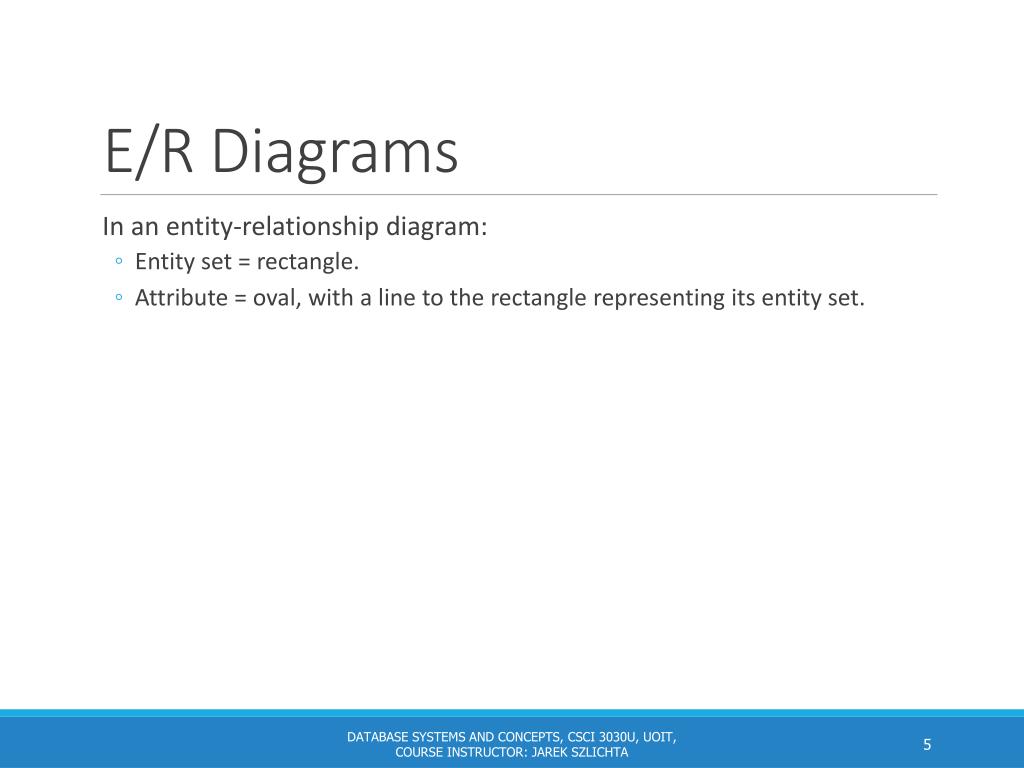 E/R Diagrams

In an entity-relationship diagram:

◦ Entity set = rectangle.
◦ Attribute = oval, with a line to the rectangle representing its entity set.

DATABASE SYSTEMS AND CONCEPTS, CSCI 3030U, UOIT, COURSE INSTRUCTOR: JAREK SZLICHTA

5